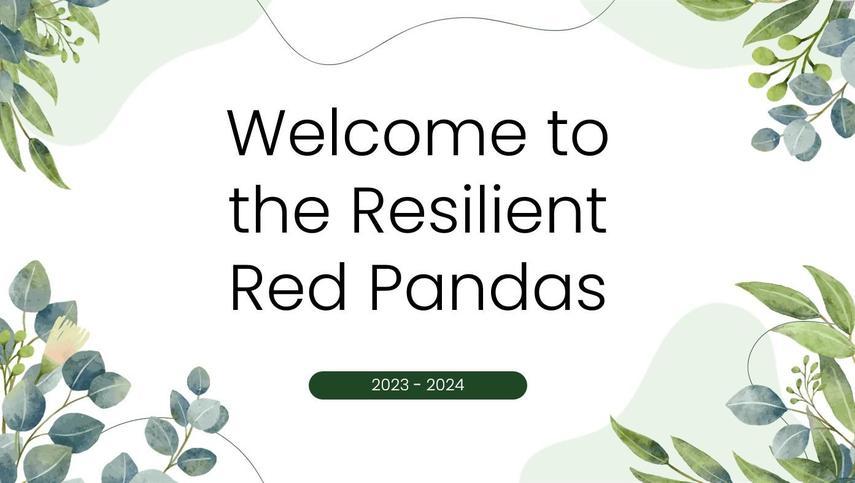 Welcome to the Resilient Red Pandas

2023 - 2024